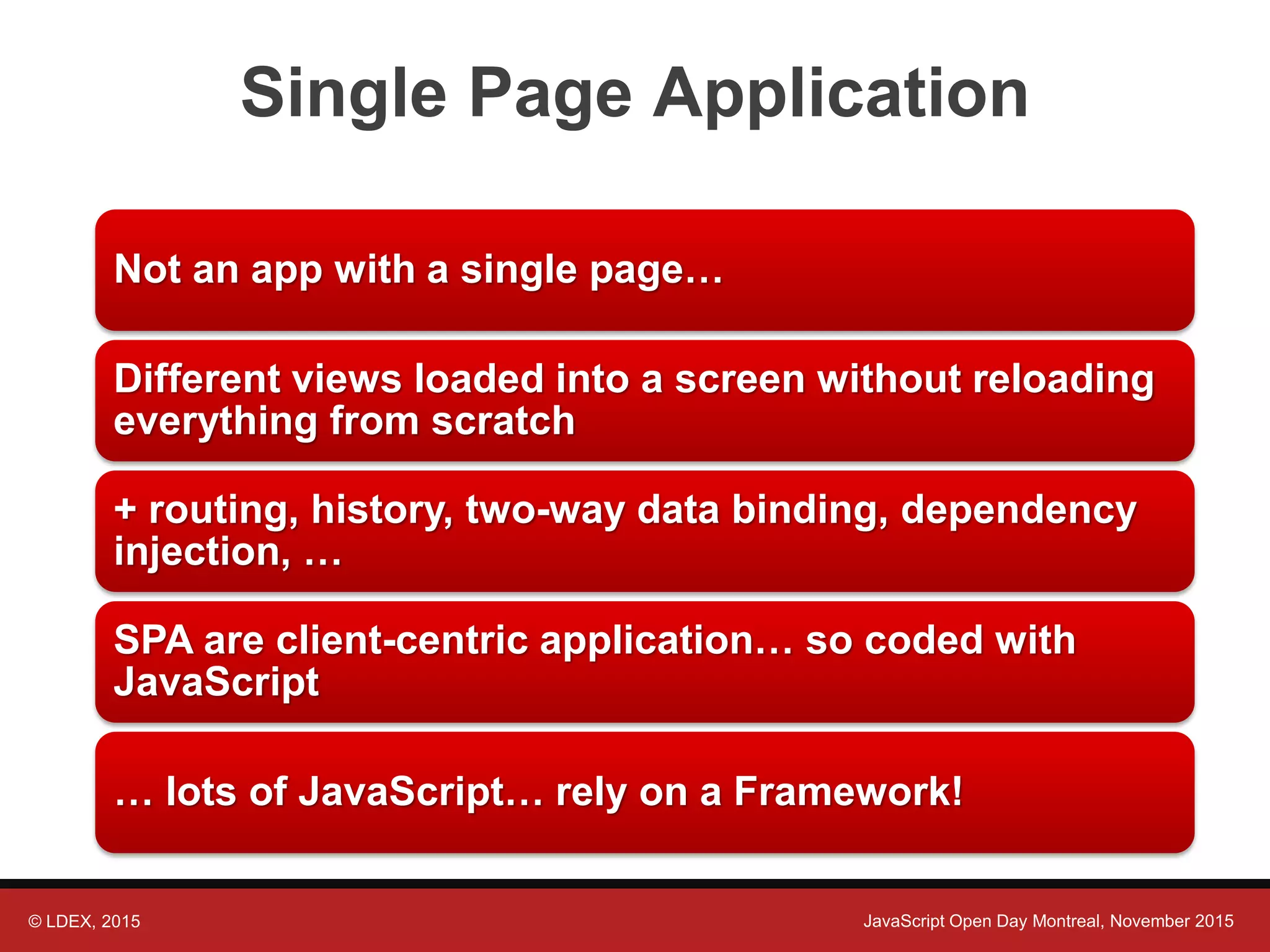 Single Page Application

Not an app with a single page…

Different views loaded into a screen without reloading everything from scratch

+ routing, history, two-way data binding, dependency injection, …

SPA are client-centric application… so coded with JavaScript

… lots of JavaScript… rely on a Framework!

© LDEX, 2015

JavaScript Open Day Montreal, November 2015